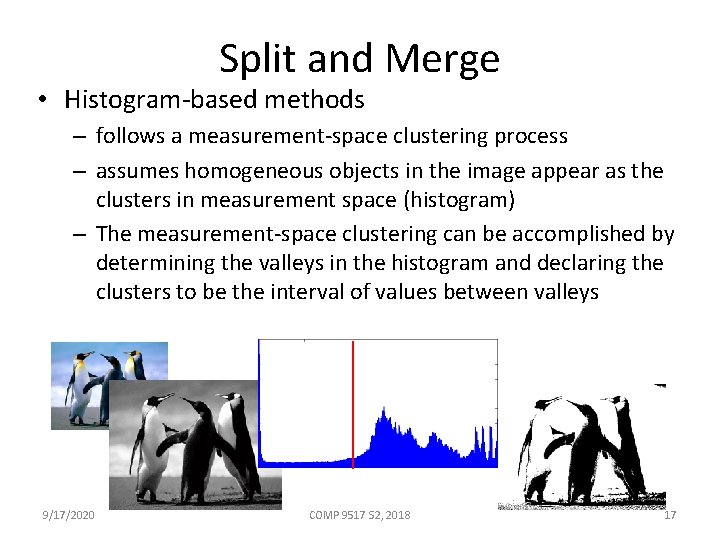 Split and Merge

• Histogram-based methods
  – follows a measurement-space clustering process
  – assumes homogeneous objects in the image appear as the clusters in measurement space (histogram)
  – The measurement-space clustering can be accomplished by determining the valleys in the histogram and declaring the clusters to be the interval of values between valleys

9/17/2020 COMP 9517 S2, 2018 17